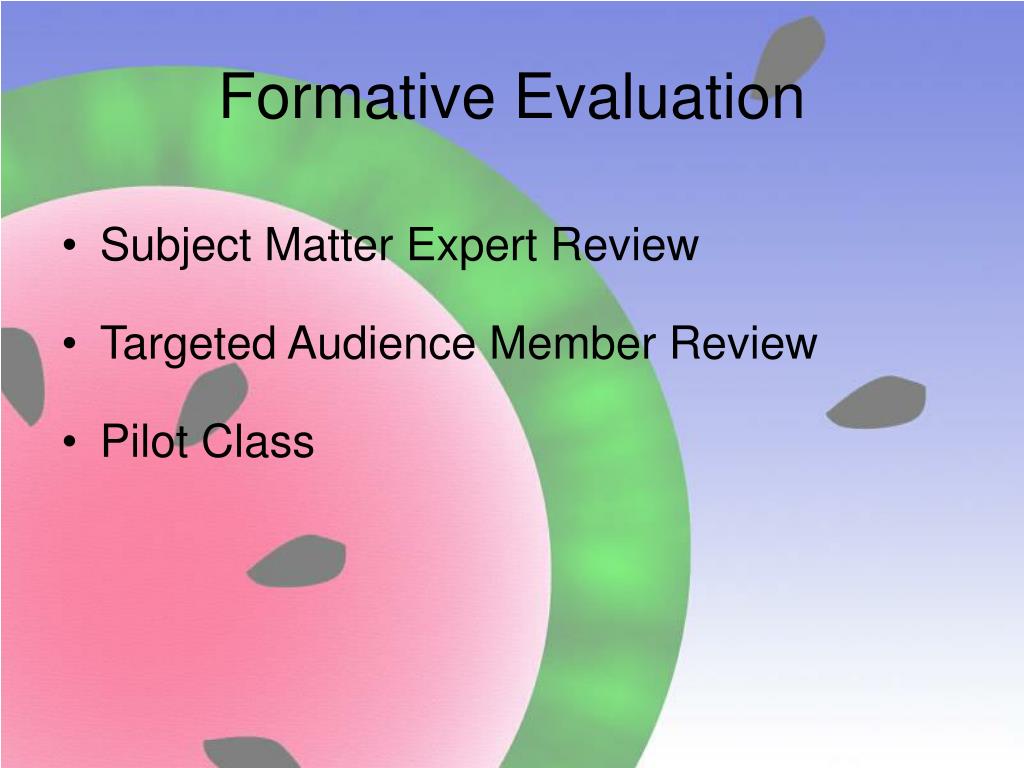 Formative Evaluation

• Subject Matter Expert Review

• Targeted Audience Member Review

• Pilot Class